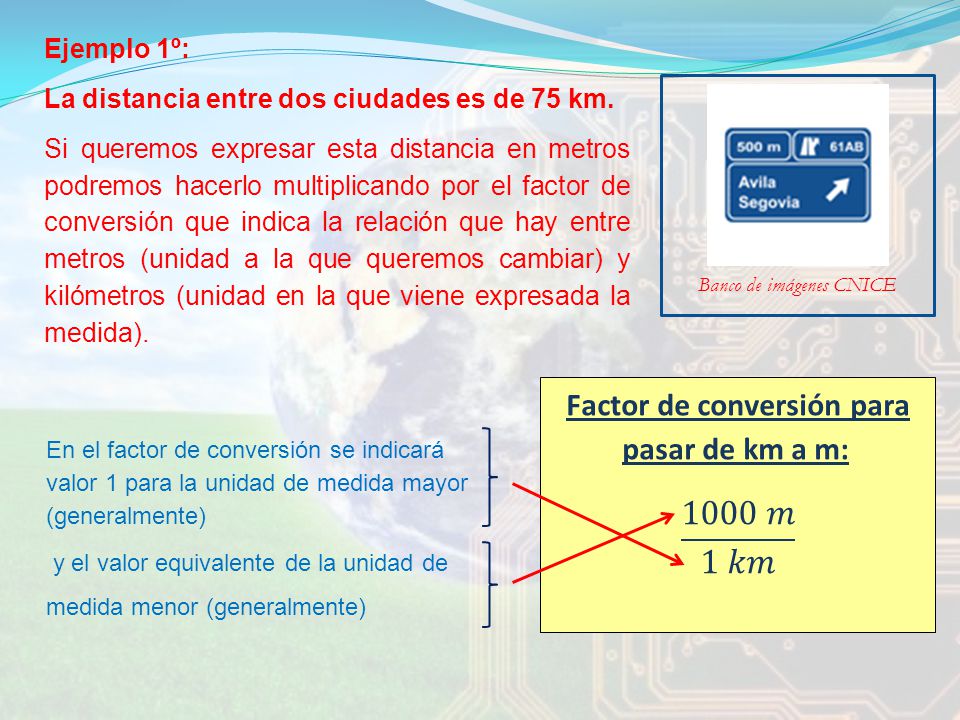 Ejemplo 1º:

La distancia entre dos ciudades es de 75 km.

Si queremos expresar esta distancia en metros podremos hacerlo multiplicando por el factor de conversión que indica la relación que hay entre metros (unidad a la que queremos cambiar) y kilómetros (unidad en la que viene expresada la medida).

500 m 61AB
Avila
Segovia

Banco de imágenes CNICE

En el factor de conversión se indicará valor 1 para la unidad de medida mayor (generalmente)

y el valor equivalente de la unidad de medida menor (generalmente)

Factor de conversión para pasar de km a m:

$\frac{1000\ m}{1\ km}$